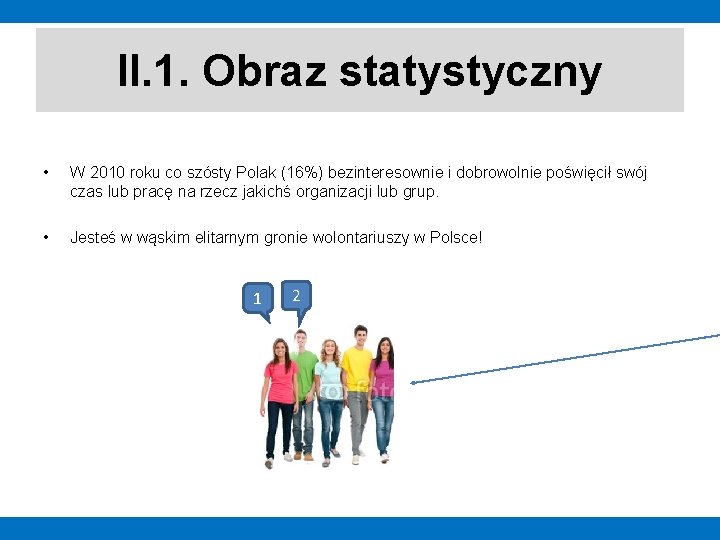 II.1. Obraz statystyczny

• W 2010 roku co szósty Polak (16%) bezinteresownie i dobrowolnie poświęcił swój czas lub pracę na rzecz jakichś organizacji lub grup.

• Jesteś w wąskim elitarnym gronie wolontariuszy w Polsce!

1

2